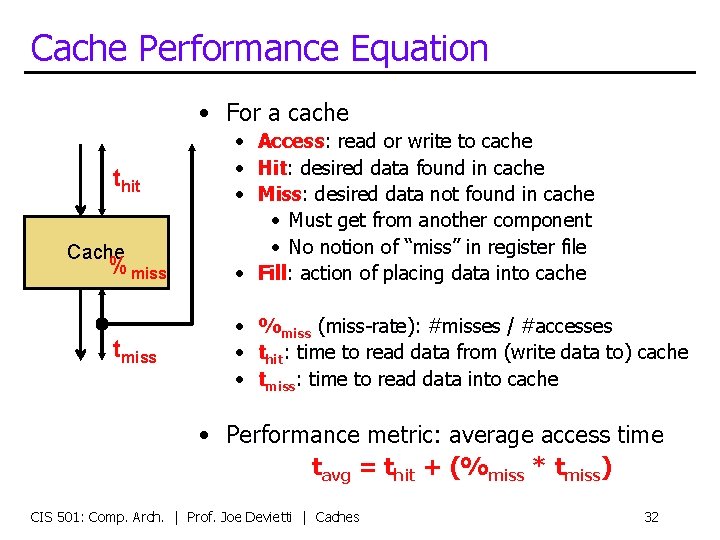 Cache Performance Equation

$t_{hit}$

Cache

$\%_{miss}$

$t_{miss}$

• For a cache
  • Access: read or write to cache
  • Hit: desired data found in cache
  • Miss: desired data not found in cache
    • Must get from another component
    • No notion of "miss" in register file
  • Fill: action of placing data into cache

  • $\%_{miss}$ (miss-rate): #misses / #accesses
  • $t_{hit}$: time to read data from (write data to) cache
  • $t_{miss}$: time to read data into cache

• Performance metric: average access time

$t_{avg} = t_{hit} + (\%_{miss} * t_{miss})$

CIS 501: Comp. Arch. | Prof. Joe Devietti | Caches

32